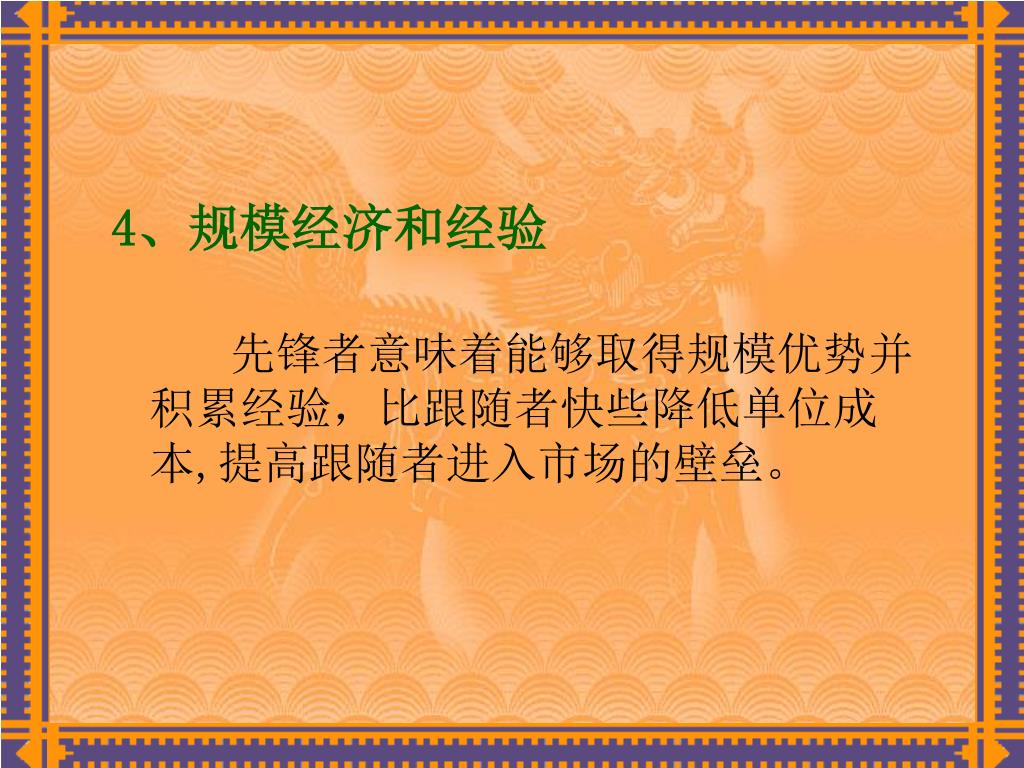 4、规模经济和经验

先锋者意味着能够取得规模优势并积累经验，比跟随者快些降低单位成本,提高跟随者进入市场的壁垒。